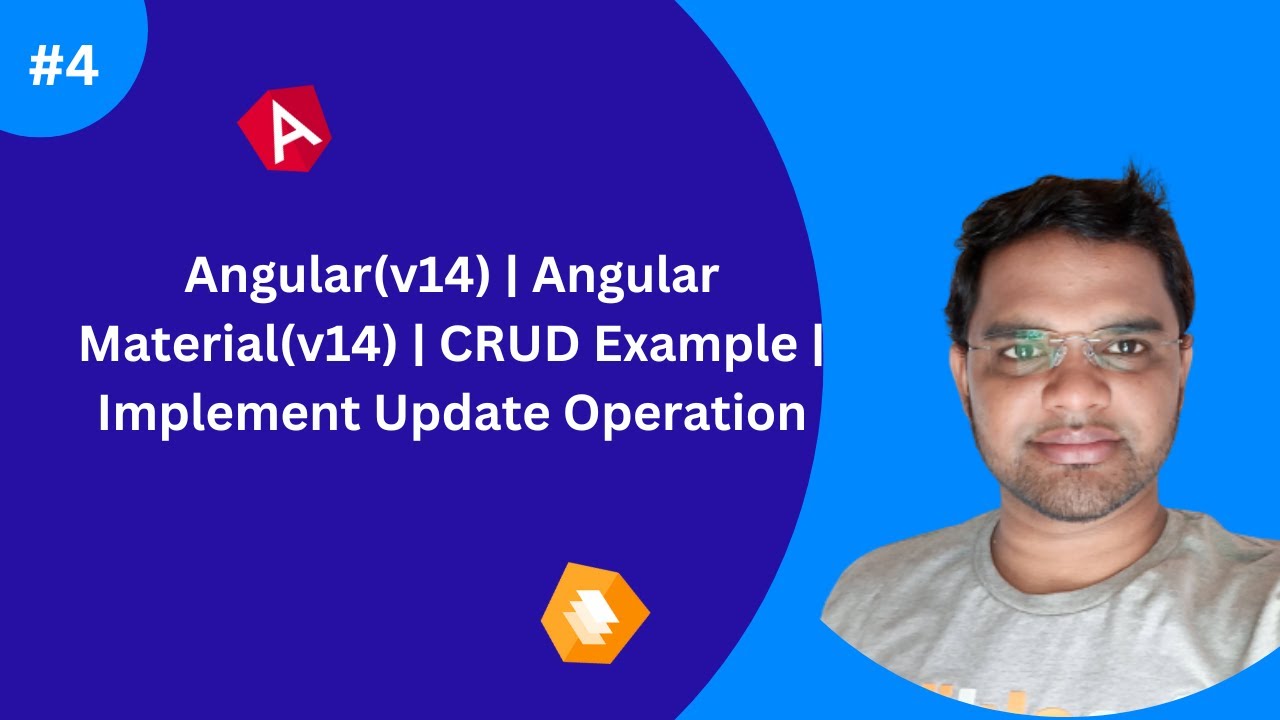 #4

Angular(v14) | Angular Material(v14) | CRUD Example | Implement Update Operation